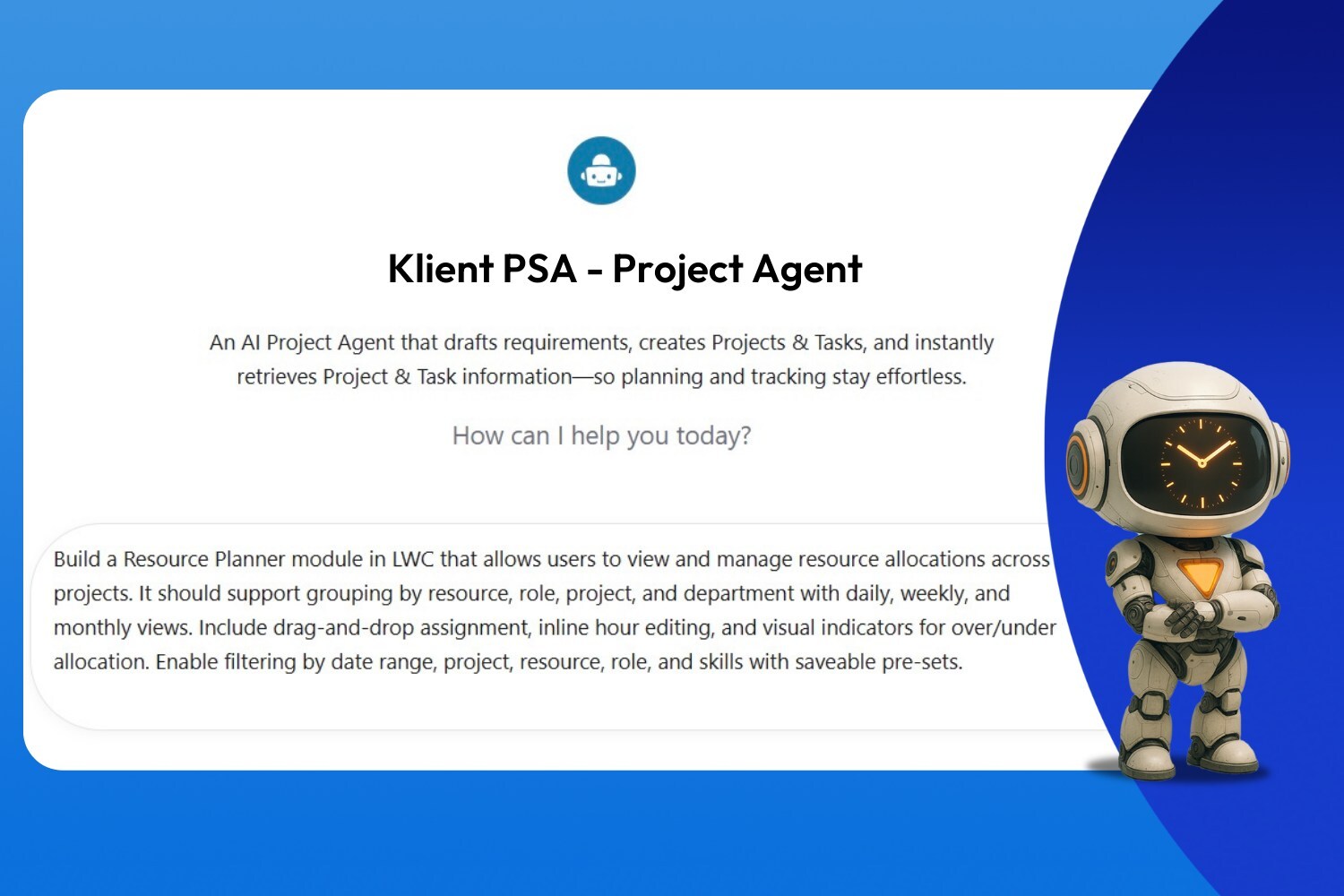 Klient PSA - Project Agent

An AI Project Agent that drafts requirements, creates Projects & Tasks, and instantly retrieves Project & Task information—so planning and tracking stay effortless.

How can I help you today?

Build a Resource Planner module in LWC that allows users to view and manage resource allocations across projects. It should support grouping by resource, role, project, and department with daily, weekly, and monthly views. Include drag-and-drop assignment, inline hour editing, and visual indicators for over/under allocation. Enable filtering by date range, project, resource, role, and skills with saveable pre-sets.